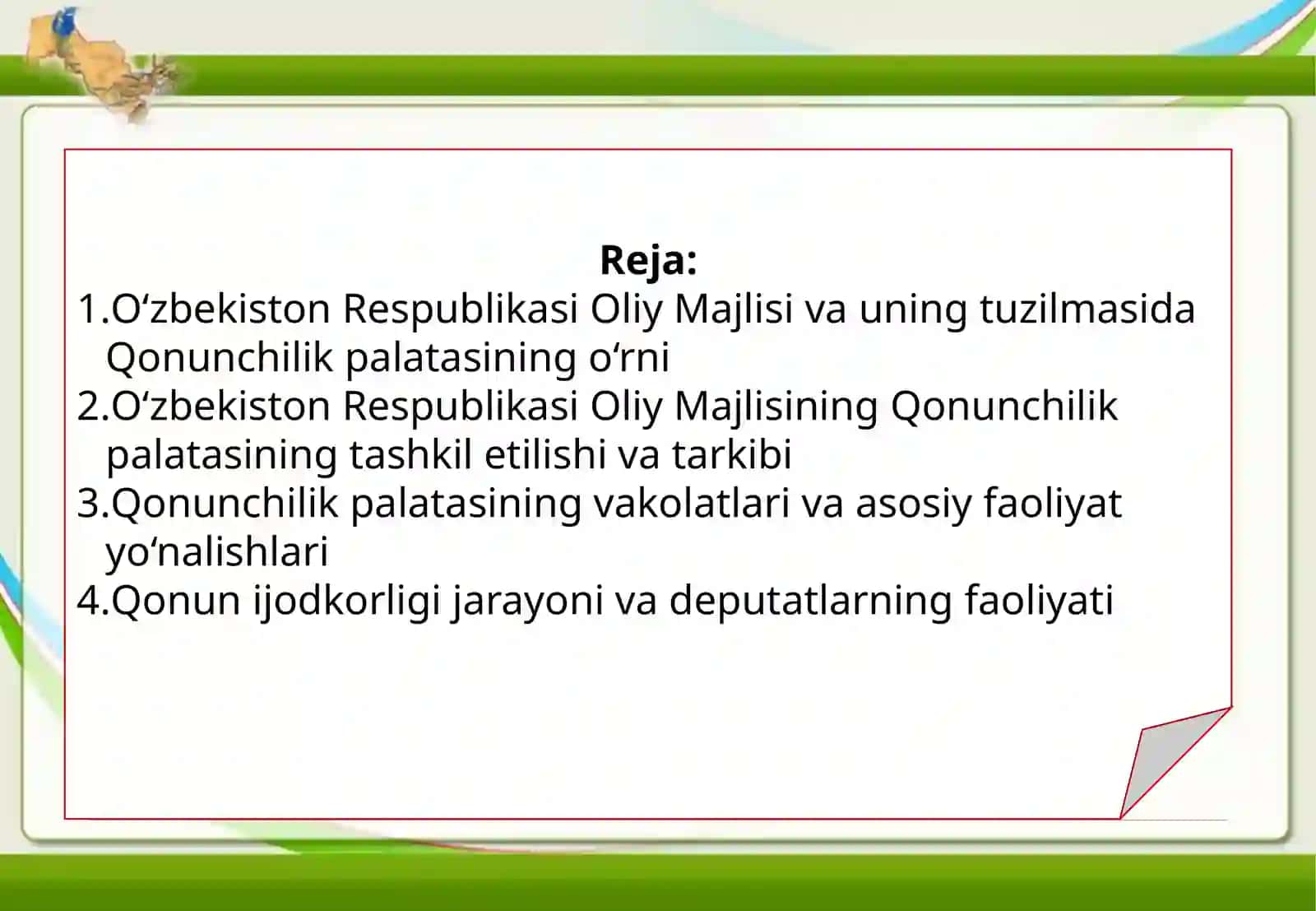 Reja:

1.O‘zbekiston Respublikasi Oliy Majlisi va uning tuzilmasida Qonunchilik palatasining o‘rni

2.O‘zbekiston Respublikasi Oliy Majlisining Qonunchilik palatasining tashkil etilishi va tarkibi

3.Qonunchilik palatasining vakolatlari va asosiy faoliyat yo‘nalishlari

4.Qonun ijodkorligi jarayoni va deputatlarning faoliyati